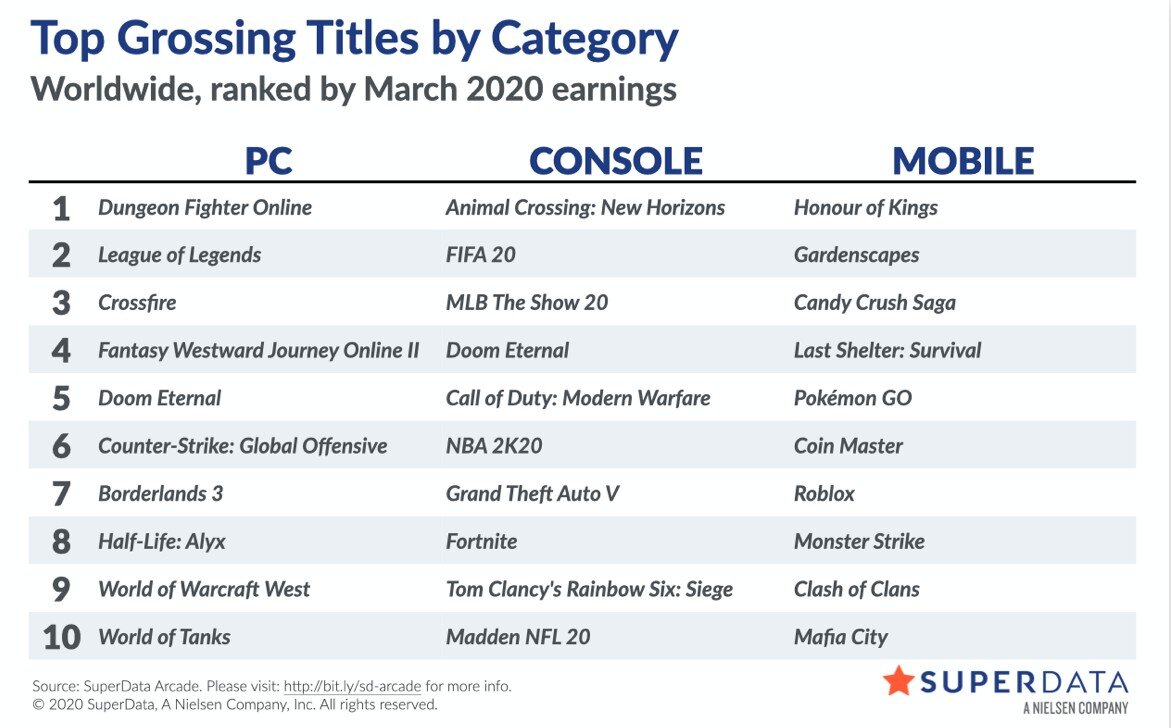 Top Grossing Titles by Category
Worldwide, ranked by March 2020 earnings

| | PC | CONSOLE | MOBILE |
|---|---|---|---|
| 1 | Dungeon Fighter Online | Animal Crossing: New Horizons | Honour of Kings |
| 2 | League of Legends | FIFA 20 | Gardenscapes |
| 3 | Crossfire | MLB The Show 20 | Candy Crush Saga |
| 4 | Fantasy Westward Journey Online II | Doom Eternal | Last Shelter: Survival |
| 5 | Doom Eternal | Call of Duty: Modern Warfare | Pokémon GO |
| 6 | Counter-Strike: Global Offensive | NBA 2K20 | Coin Master |
| 7 | Borderlands 3 | Grand Theft Auto V | Roblox |
| 8 | Half-Life: Alyx | Fortnite | Monster Strike |
| 9 | World of Warcraft West | Tom Clancy's Rainbow Six: Siege | Clash of Clans |
| 10 | World of Tanks | Madden NFL 20 | Mafia City |

Source: SuperData Arcade. Please visit: http://bit.ly/sd-arcade for more info.
© 2020 SuperData, A Nielsen Company, Inc. All rights reserved.

SUPERDATA
A NIELSEN COMPANY